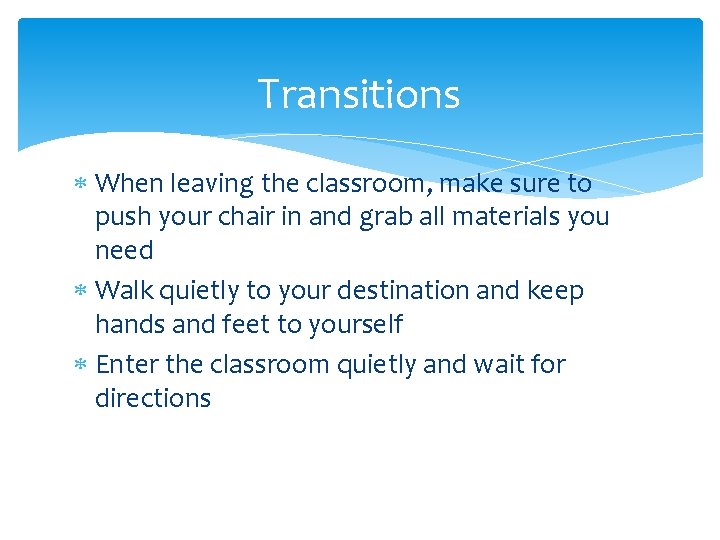 Transitions

* When leaving the classroom, make sure to push your chair in and grab all materials you need
* Walk quietly to your destination and keep hands and feet to yourself
* Enter the classroom quietly and wait for directions